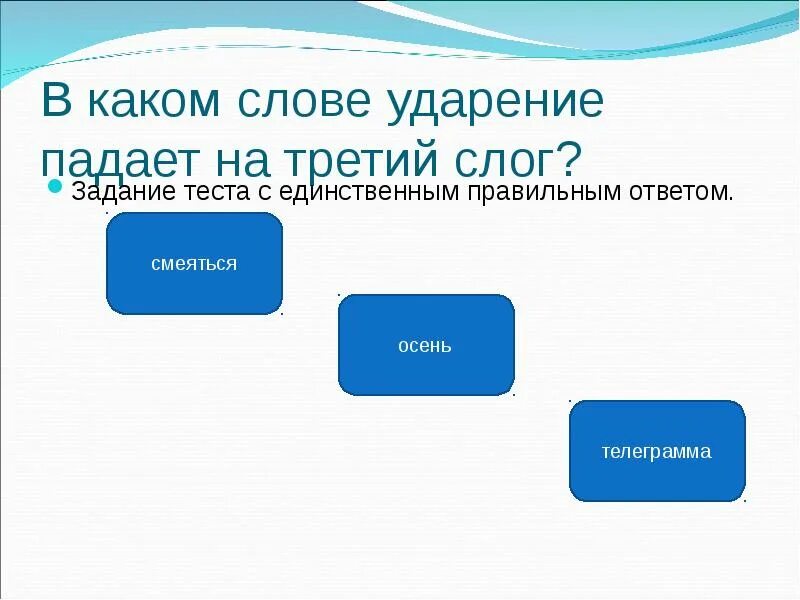 В каком слове ударение падает на третий слог?

Задание теста с единственным правильным ответом.

смеяться

осень

телеграмма